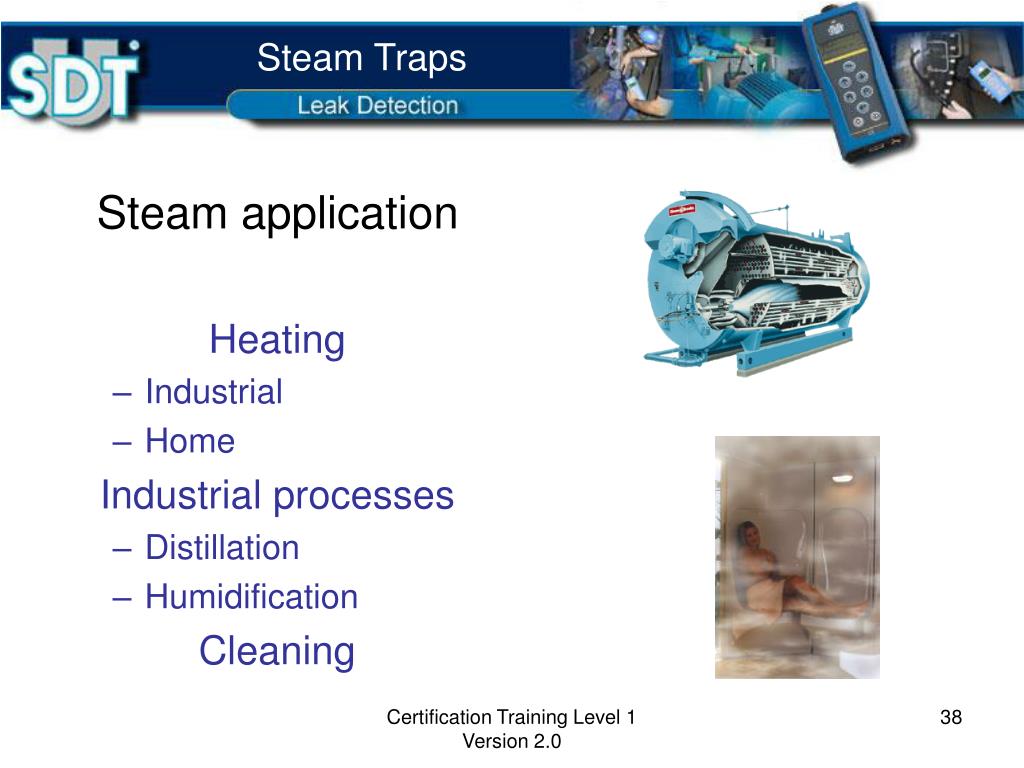 SDT

Steam Traps

Leak Detection

Steam application

Heating
– Industrial
– Home
Industrial processes
– Distillation
– Humidification
Cleaning

Certification Training Level 1
Version 2.0

38